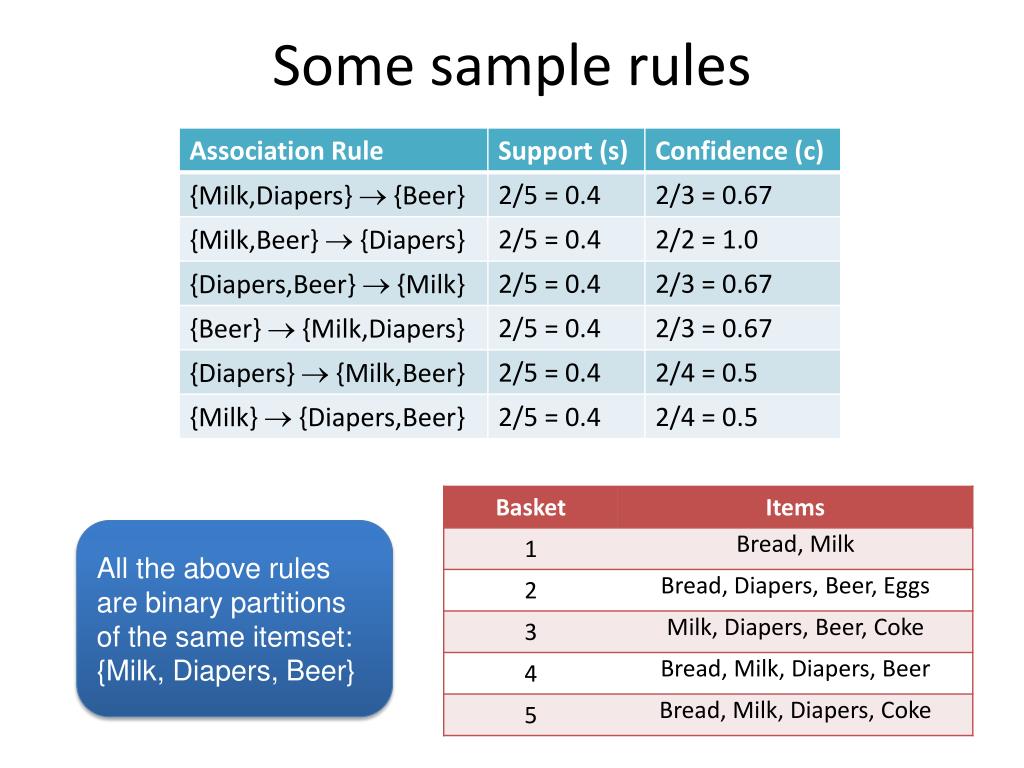 Some sample rules

| Association Rule | Support (s) | Confidence (c) |
|---|---|---|
| {Milk,Diapers} $\rightarrow$ {Beer} | 2/5 = 0.4 | 2/3 = 0.67 |
| {Milk,Beer} $\rightarrow$ {Diapers} | 2/5 = 0.4 | 2/2 = 1.0 |
| {Diapers,Beer} $\rightarrow$ {Milk} | 2/5 = 0.4 | 2/3 = 0.67 |
| {Beer} $\rightarrow$ {Milk,Diapers} | 2/5 = 0.4 | 2/3 = 0.67 |
| {Diapers} $\rightarrow$ {Milk,Beer} | 2/5 = 0.4 | 2/4 = 0.5 |
| {Milk} $\rightarrow$ {Diapers,Beer} | 2/5 = 0.4 | 2/4 = 0.5 |

All the above rules are binary partitions of the same itemset: {Milk, Diapers, Beer}

| Basket | Items |
|---|---|
| 1 | Bread, Milk |
| 2 | Bread, Diapers, Beer, Eggs |
| 3 | Milk, Diapers, Beer, Coke |
| 4 | Bread, Milk, Diapers, Beer |
| 5 | Bread, Milk, Diapers, Coke |